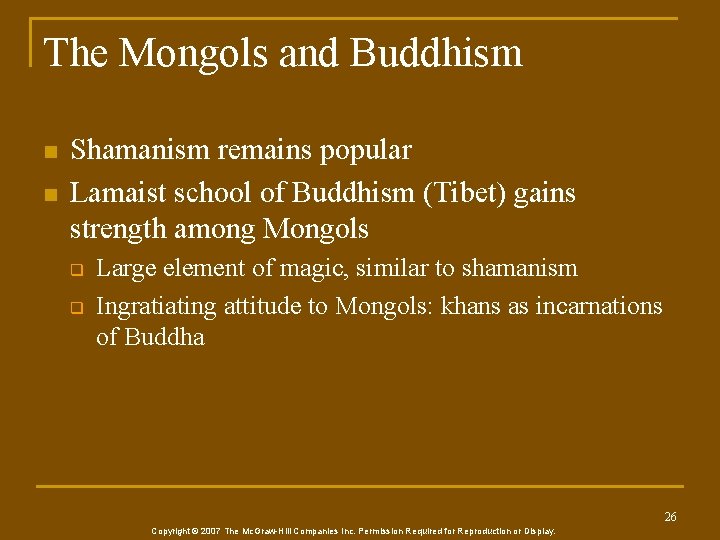 The Mongols and Buddhism

- Shamanism remains popular
- Lamaist school of Buddhism (Tibet) gains strength among Mongols
  - Large element of magic, similar to shamanism
  - Ingratiating attitude to Mongols: khans as incarnations of Buddha

26

Copyright © 2007 The McGraw-Hill Companies Inc. Permission Required for Reproduction or Display.